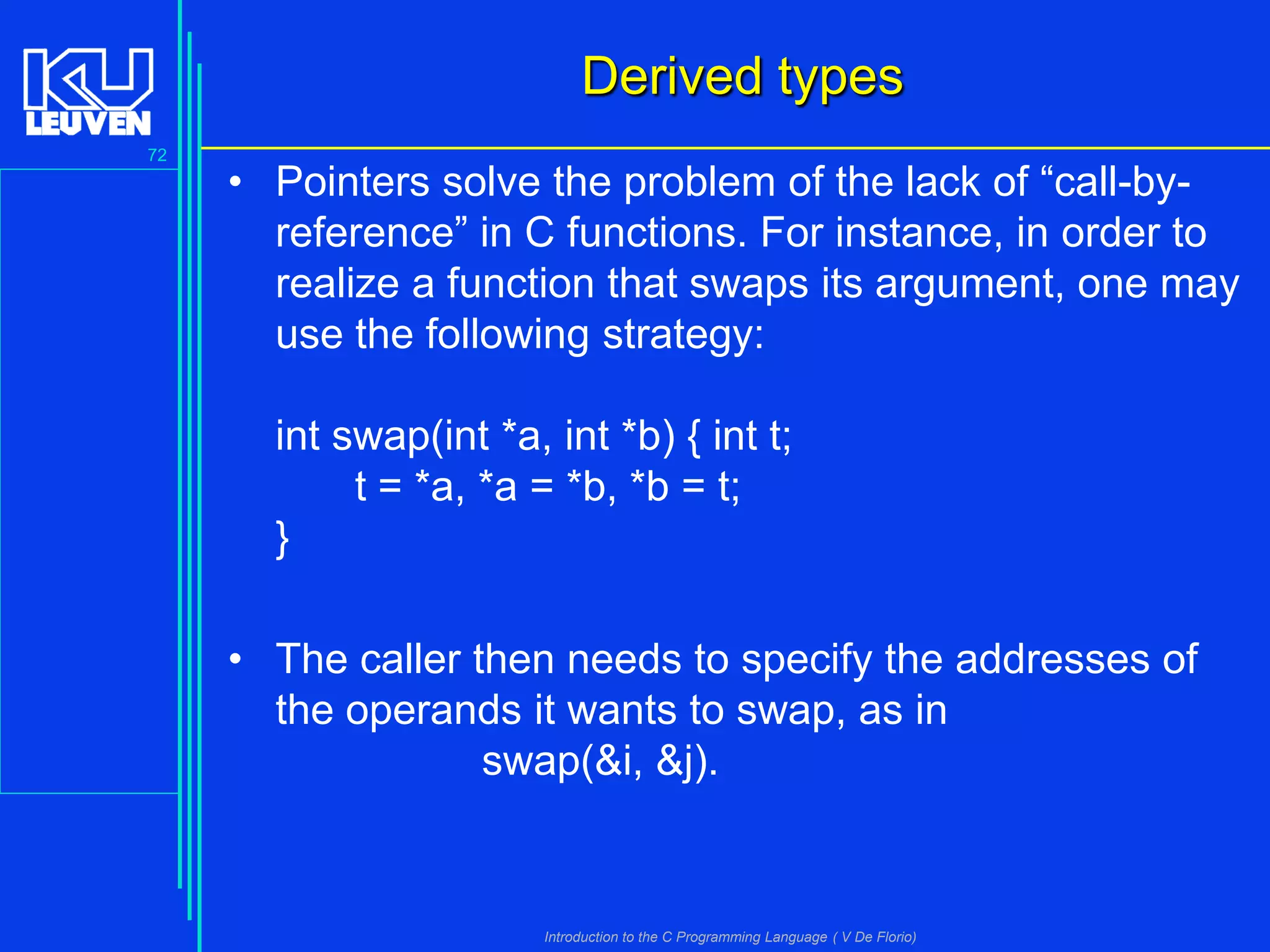 KU LEUVEN

72

Derived types

• Pointers solve the problem of the lack of “call-by-reference” in C functions. For instance, in order to realize a function that swaps its argument, one may use the following strategy:

int swap(int *a, int *b) { int t;
t = *a, *a = *b, *b = t;
}

• The caller then needs to specify the addresses of the operands it wants to swap, as in
swap(&i, &j).

Introduction to the C Programming Language ( V De Florio)